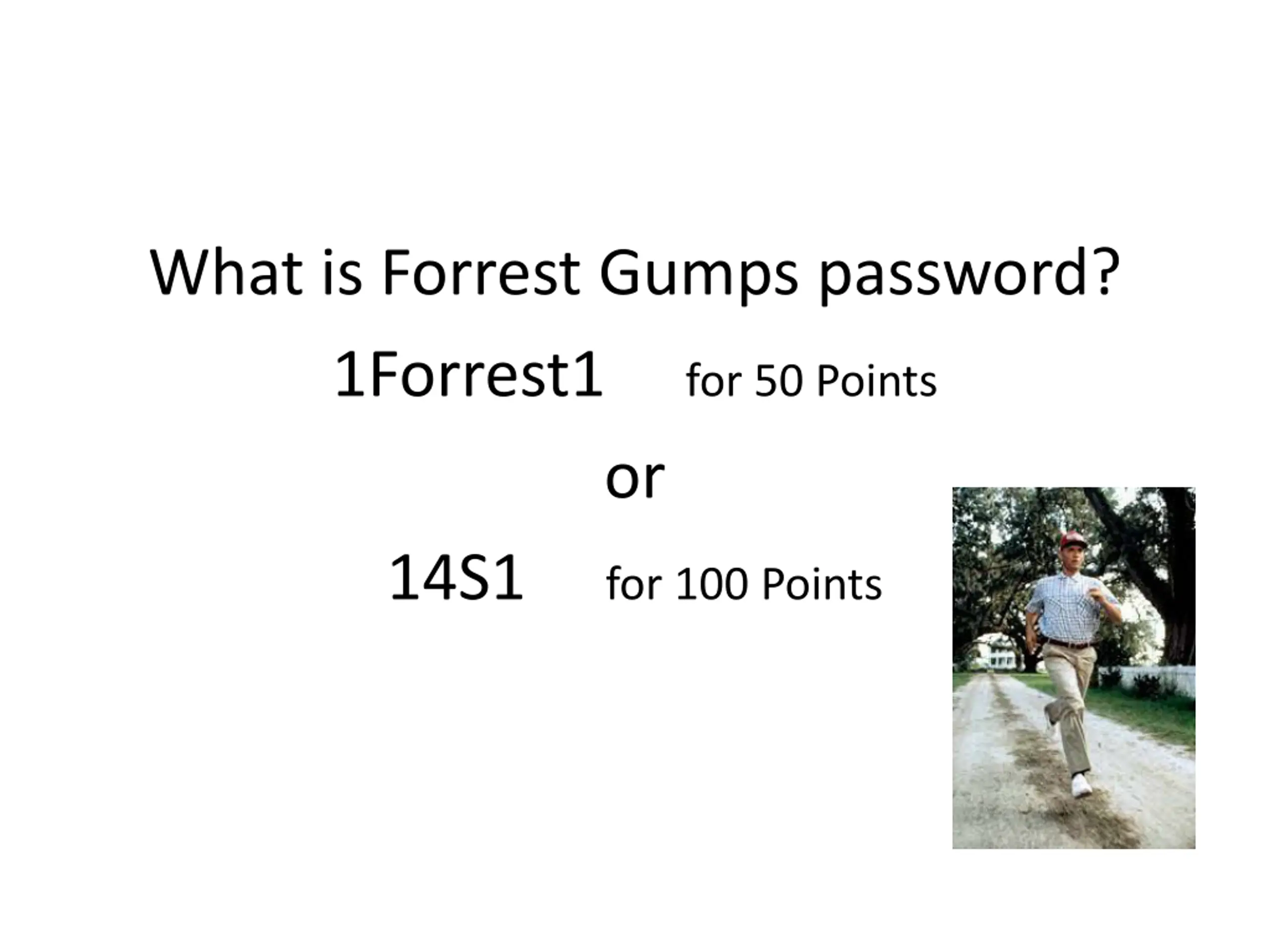 What is Forrest Gumps password?

1Forrest1 for 50 Points

or

14S1 for 100 Points